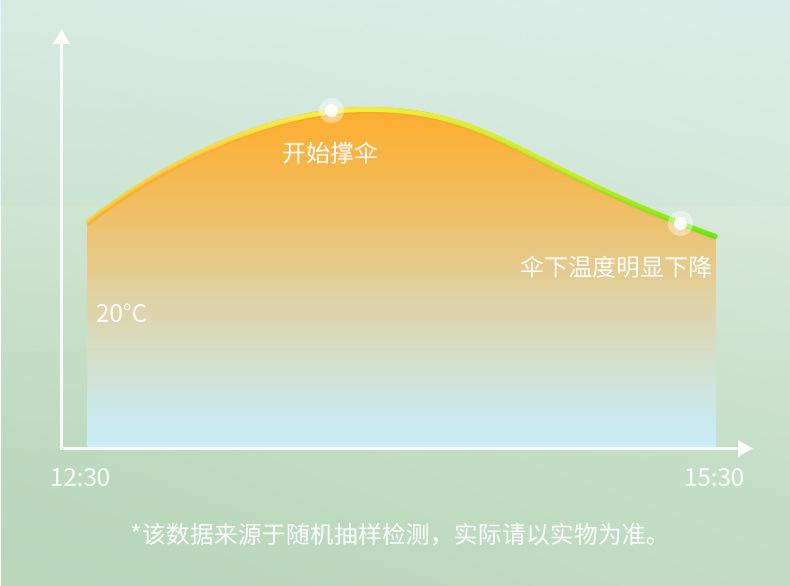 开始撑伞

伞下温度明显下降

20°C

12:30

15:30

*该数据来源于随机抽样检测，实际请以实物为准。